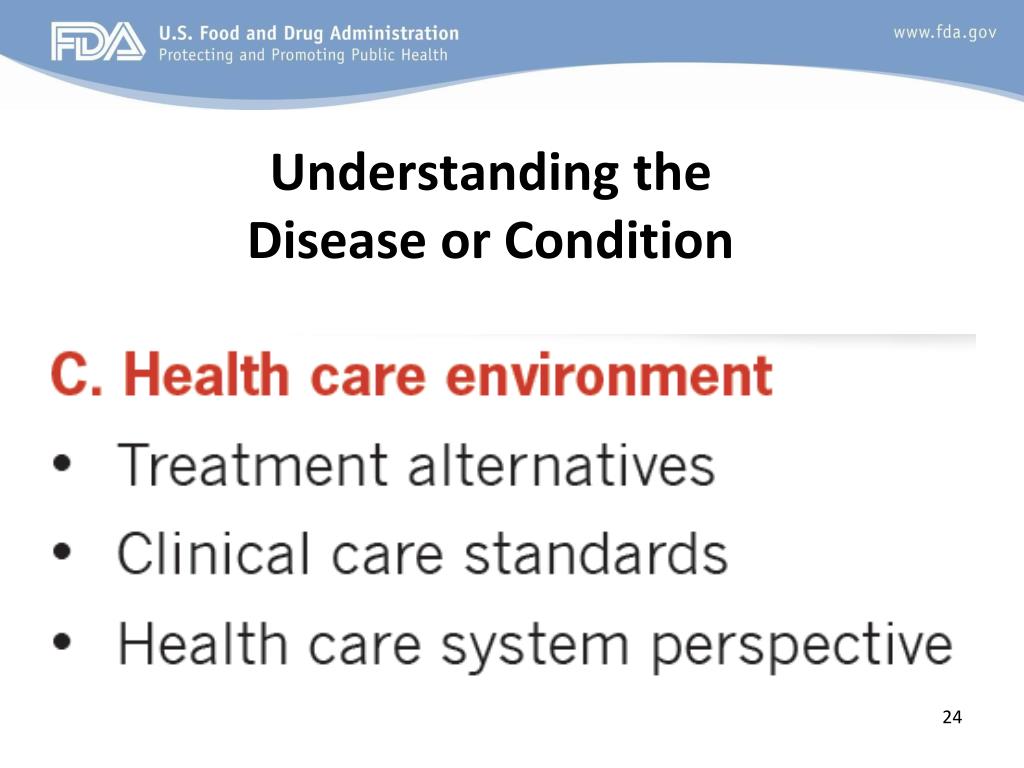 FDA U.S. Food and Drug Administration
Protecting and Promoting Public Health

www.fda.gov

Understanding the Disease or Condition

C. Health care environment

• Treatment alternatives
• Clinical care standards
• Health care system perspective

24